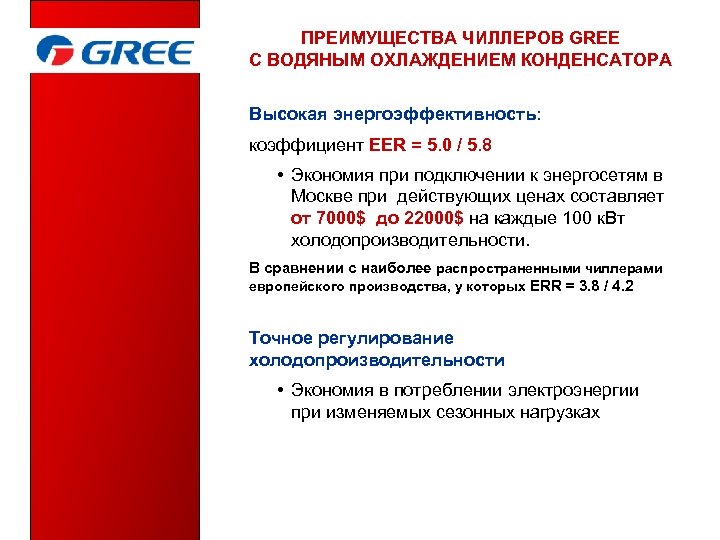 GREE

ПРЕИМУЩЕСТВА ЧИЛЛЕРОВ GREE
С ВОДЯНЫМ ОХЛАЖДЕНИЕМ КОНДЕНСАТОРА

Высокая энергоэффективность:

коэффициент EER = 5.0 / 5.8

• Экономия при подключении к энергосетям в Москве при действующих ценах составляет от 7000$ до 22000$ на каждые 100 кВт холодопроизводительности.

В сравнении с наиболее распространенными чиллерами европейского производства, у которых ERR = 3.8 / 4.2

Точное регулирование холодопроизводительности

• Экономия в потреблении электроэнергии при изменяемых сезонных нагрузках